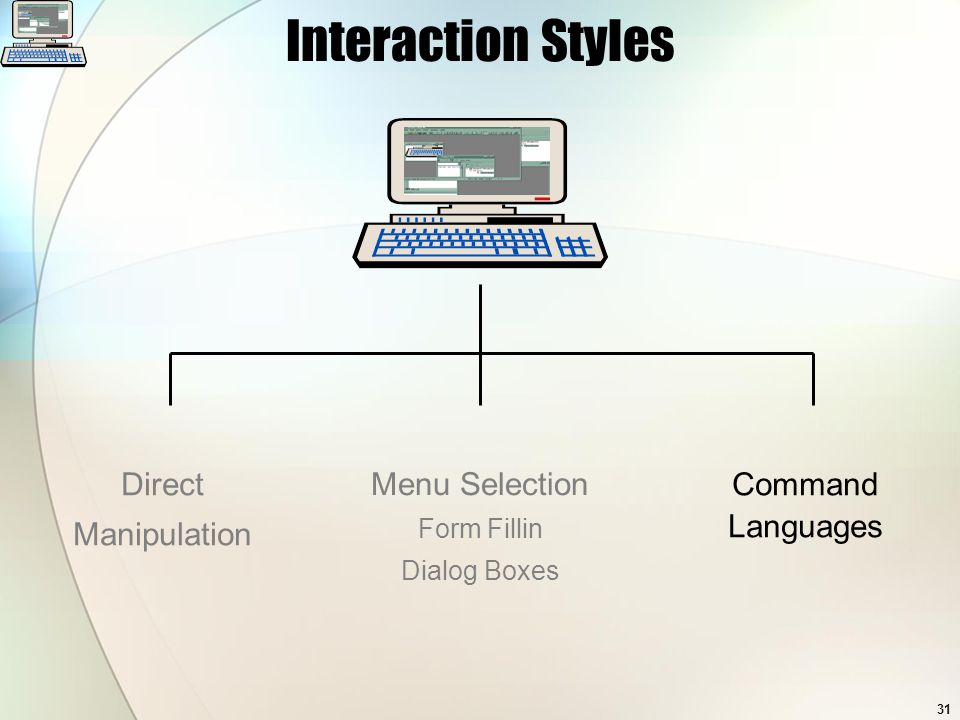 Interaction Styles

Direct Manipulation

Menu Selection
Form Fillin
Dialog Boxes

Command Languages

31